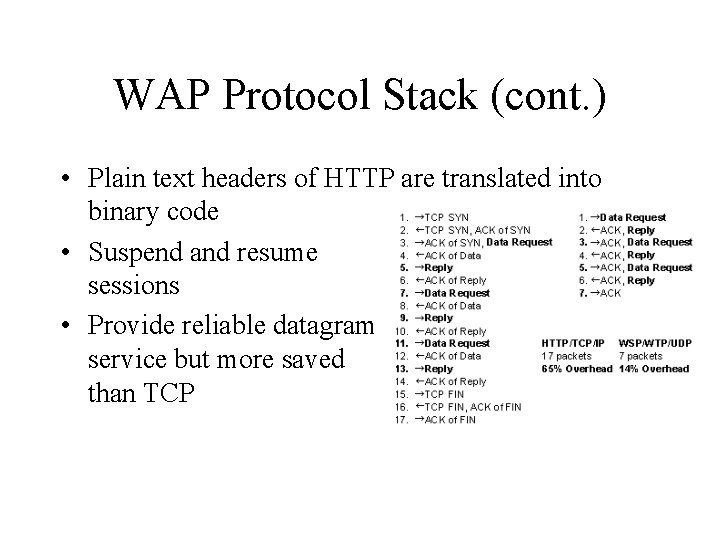 WAP Protocol Stack (cont.)

• Plain text headers of HTTP are translated into binary code
• Suspend and resume sessions
• Provide reliable datagram service but more saved than TCP

1. →TCP SYN
2. ←TCP SYN, ACK of SYN
3. →ACK of SYN, Data Request
4. ←ACK of Data
5. →Reply
6. ←ACK of Reply
7. →Data Request
8. ←ACK of Data
9. →Reply
10. ←ACK of Reply
11. →Data Request
12. ←ACK of Data
13. →Reply
14. ←ACK of Reply
15. →TCP FIN
16. ←TCP FIN, ACK of FIN
17. →ACK of FIN

1. →Data Request
2. ←ACK, Reply
3. →ACK, Data Request
4. ←ACK, Reply
5. →ACK, Data Request
6. ←ACK, Reply
7. →ACK

| HTTP/TCP/IP | WSP/WTP/UDP |
|---|---|
| 17 packets | 7 packets |
| 65% Overhead | 14% Overhead |